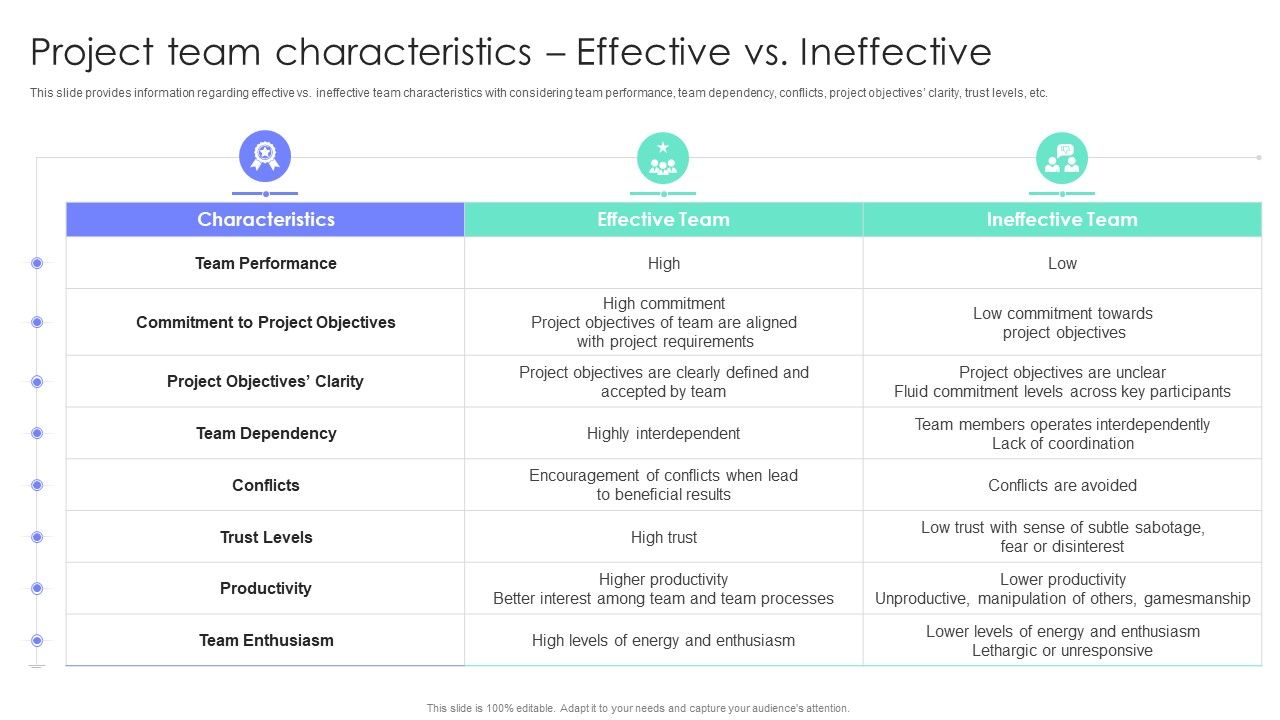 Project team characteristics – Effective vs. Ineffective

This slide provides information regarding effective vs. ineffective team characteristics with considering team performance, team dependency, conflicts, project objectives' clarity, trust levels, etc.

| Characteristics | Effective Team | Ineffective Team |
|---|---|---|
| Team Performance | High | Low |
| Commitment to Project Objectives | High commitment Project objectives of team are aligned with project requirements | Low commitment towards project objectives |
| Project Objectives' Clarity | Project objectives are clearly defined and accepted by team | Project objectives are unclear Fluid commitment levels across key participants |
| Team Dependency | Highly interdependent | Team members operates interdependently Lack of coordination |
| Conflicts | Encouragement of conflicts when lead to beneficial results | Conflicts are avoided |
| Trust Levels | High trust | Low trust with sense of subtle sabotage, fear or disinterest |
| Productivity | Higher productivity Better interest among team and team processes | Lower productivity Unproductive, manipulation of others, gamesmanship |
| Team Enthusiasm | High levels of energy and enthusiasm | Lower levels of energy and enthusiasm Lethargic or unresponsive |

This slide is 100% editable. Adapt it to your needs and capture your audience's attention.